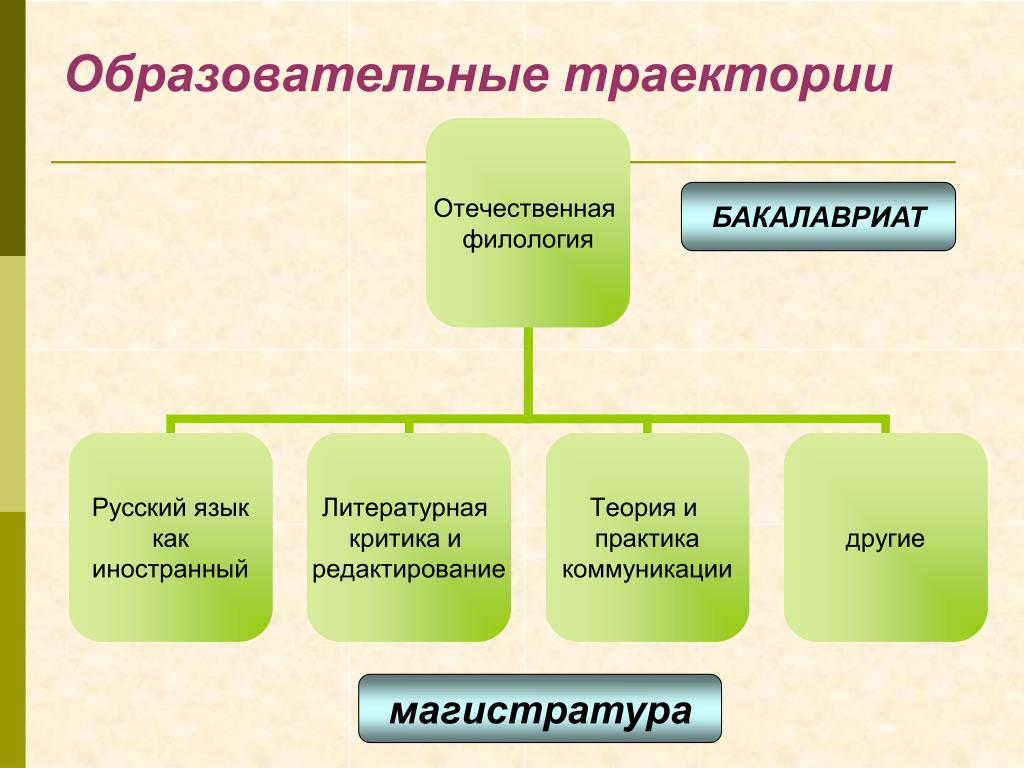 Образовательные траектории

Отечественная филология

БАКАЛАВРИАТ

Русский язык как иностранный

Литературная критика и редактирование

Теория и практика коммуникации

другие

магистратура